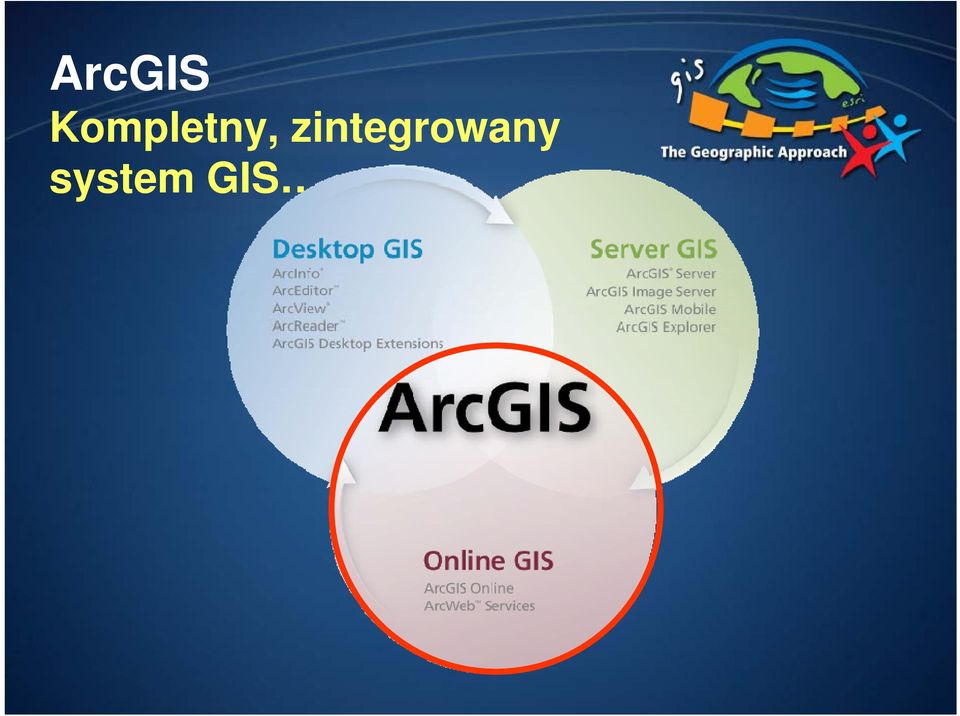 ArcGIS
Kompletny, zintegrowany system GIS..

gis
esri
The Geographic Approach

Desktop GIS
ArcInfo®
ArcEditor™
ArcView®
ArcReader™
ArcGIS Desktop Extensions

Server GIS
ArcGIS® Server
ArcGIS Image Server
ArcGIS Mobile
ArcGIS Explorer

ArcGIS

Online GIS
ArcGIS Online
ArcWeb™ Services